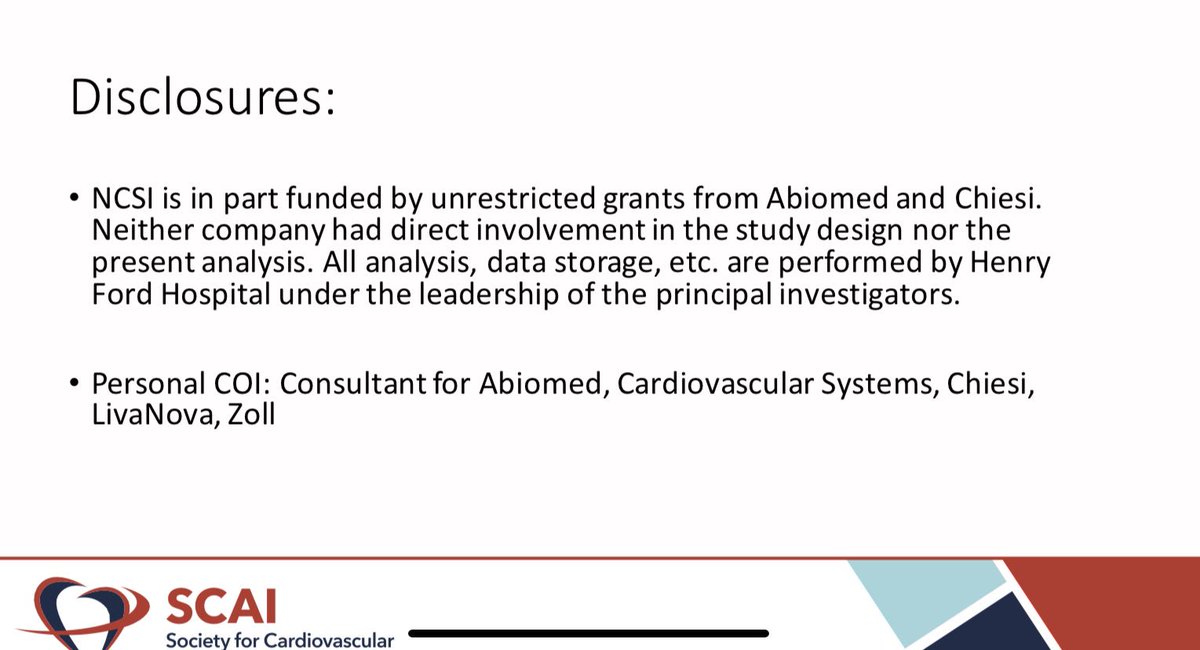 Disclosures:

• NCSI is in part funded by unrestricted grants from Abiomed and Chiesi. Neither company had direct involvement in the study design nor the present analysis. All analysis, data storage, etc. are performed by Henry Ford Hospital under the leadership of the principal investigators.

• Personal COI: Consultant for Abiomed, Cardiovascular Systems, Chiesi, LivaNova, Zoll

SCAI
Society for Cardiovascular